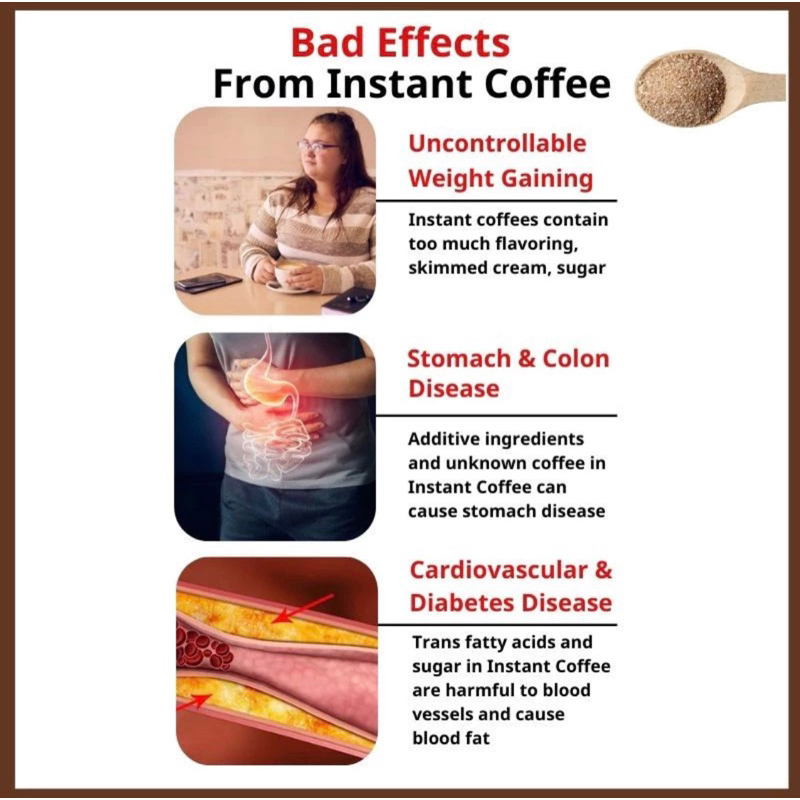 Bad Effects
From Instant Coffee

Uncontrollable Weight Gaining

Instant coffees contain too much flavoring, skimmed cream, sugar

Stomach & Colon Disease

Additive ingredients and unknown coffee in Instant Coffee can cause stomach disease

Cardiovascular & Diabetes Disease

Trans fatty acids and sugar in Instant Coffee are harmful to blood vessels and cause blood fat